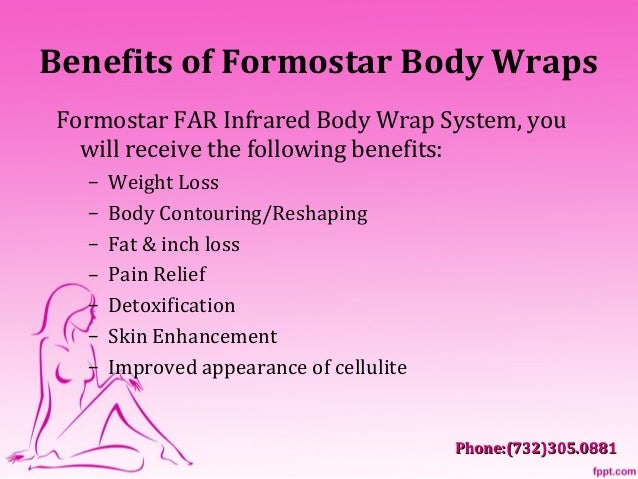 Benefits of Formostar Body Wraps

Formostar FAR Infrared Body Wrap System, you will receive the following benefits:

– Weight Loss
– Body Contouring/Reshaping
– Fat & inch loss
– Pain Relief
– Detoxification
– Skin Enhancement
– Improved appearance of cellulite

Phone:(732)305.0881

fppt.com